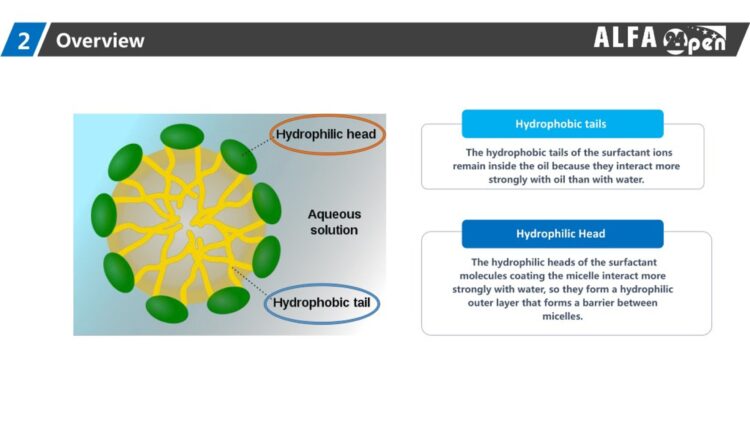 2 Overview

ALFA Open

Hydrophilic head

Aqueous solution

Hydrophobic tail

Hydrophobic tails

The hydrophobic tails of the surfactant ions remain inside the oil because they interact more strongly with oil than with water.

Hydrophilic Head

The hydrophilic heads of the surfactant molecules coating the micelle interact more strongly with water, so they form a hydrophilic outer layer that forms a barrier between micelles.